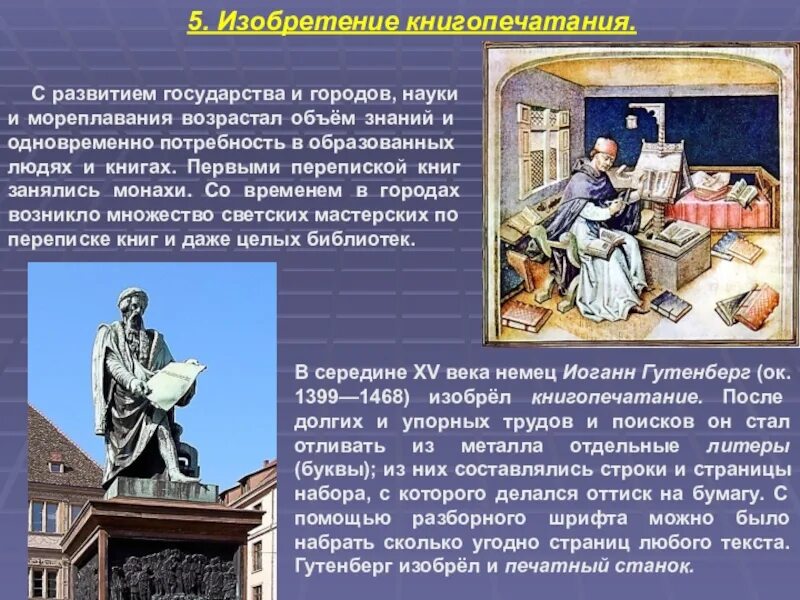 5. Изобретение книгопечатания.

С развитием государства и городов, науки и мореплавания возрастал объём знаний и одновременно потребность в образованных людях и книгах. Первыми перепиской книг занялись монахи. Со временем в городах возникло множество светских мастерских по переписке книг и даже целых библиотек.

В середине XV века немец Иоганн Гутенберг (ок. 1399—1468) изобрёл книгопечатание. После долгих и упорных трудов и поисков он стал отливать из металла отдельные литеры (буквы); из них составлялись строки и страницы набора, с которого делался оттиск на бумагу. С помощью разборного шрифта можно было набрать сколько угодно страниц любого текста. Гутенберг изобрёл и печатный станок.